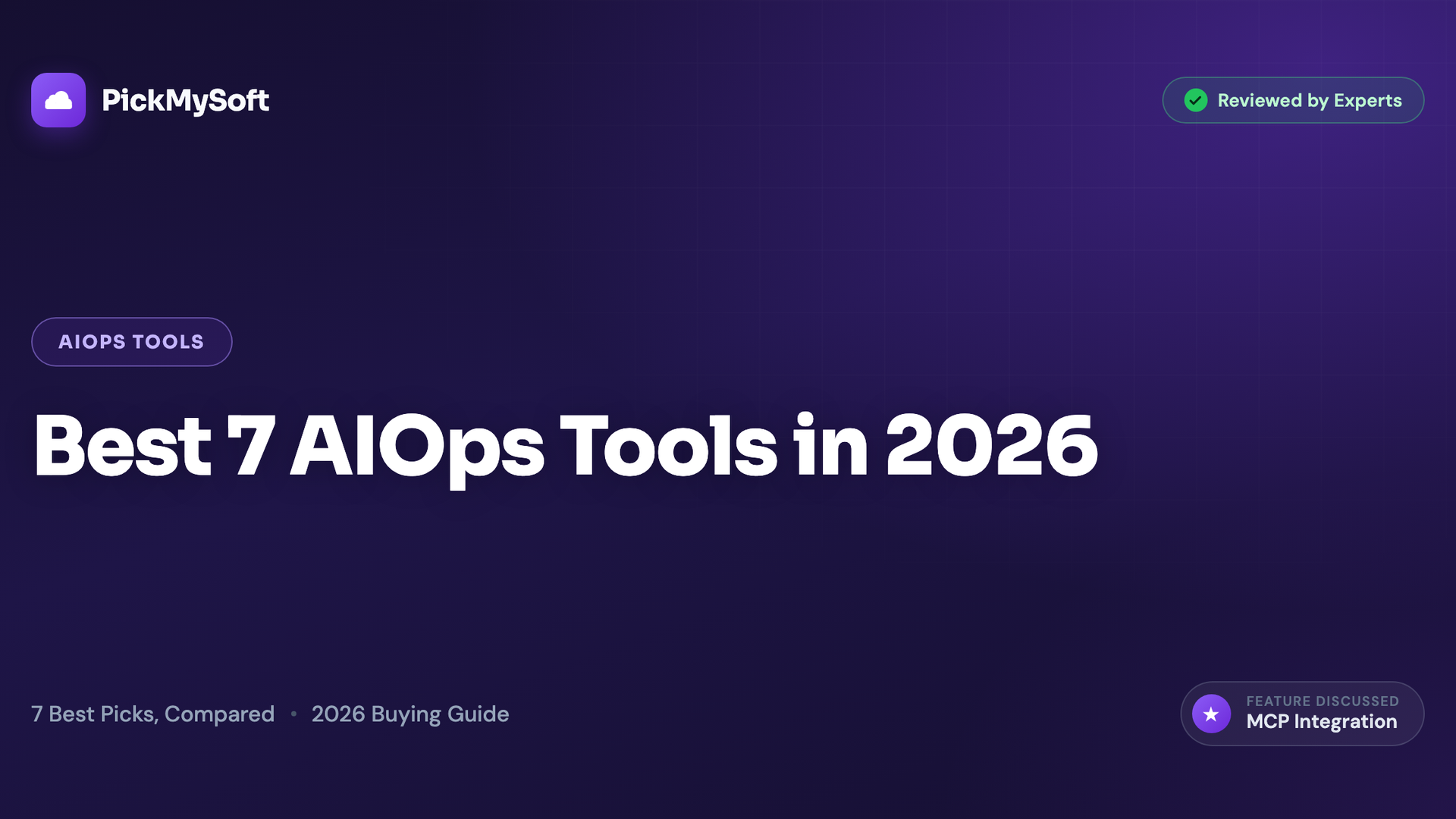 PickMySoft

Reviewed by Experts

AIOPS TOOLS

Best 7 AIOps Tools in 2026

7 Best Picks, Compared • 2026 Buying Guide

FEATURE DISCUSSED
MCP Integration